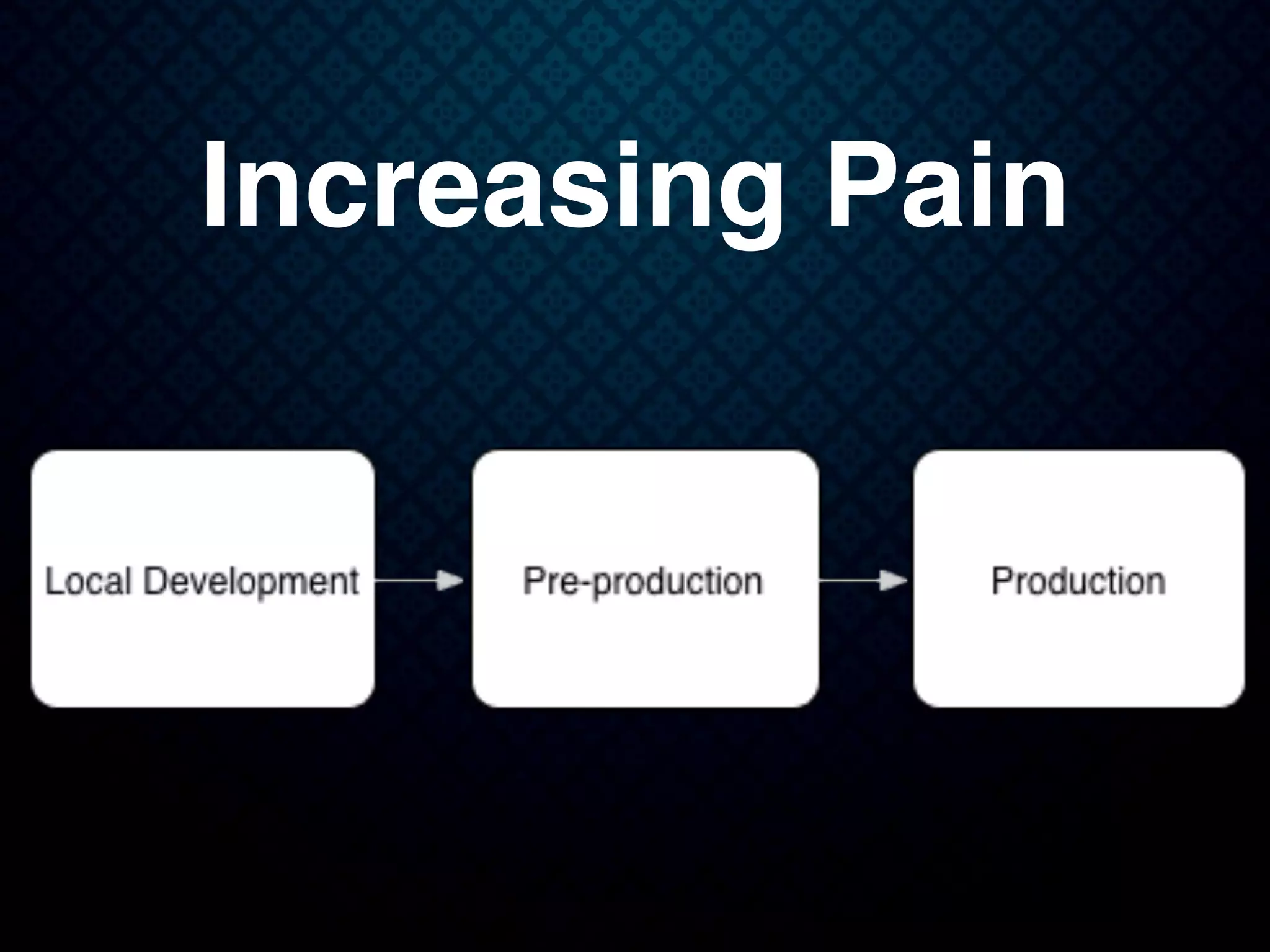 Increasing Pain

Local Development

Pre-production

Production